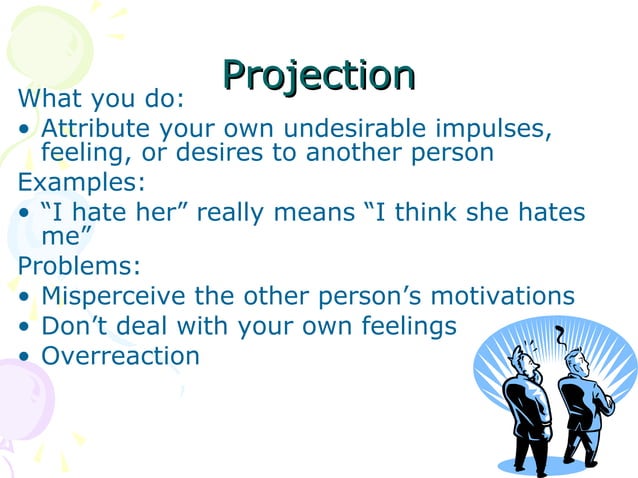 Projection

What you do:

• Attribute your own undesirable impulses, feeling, or desires to another person

Examples:

• “I hate her” really means “I think she hates me”

Problems:

• Misperceive the other person’s motivations
• Don’t deal with your own feelings
• Overreaction